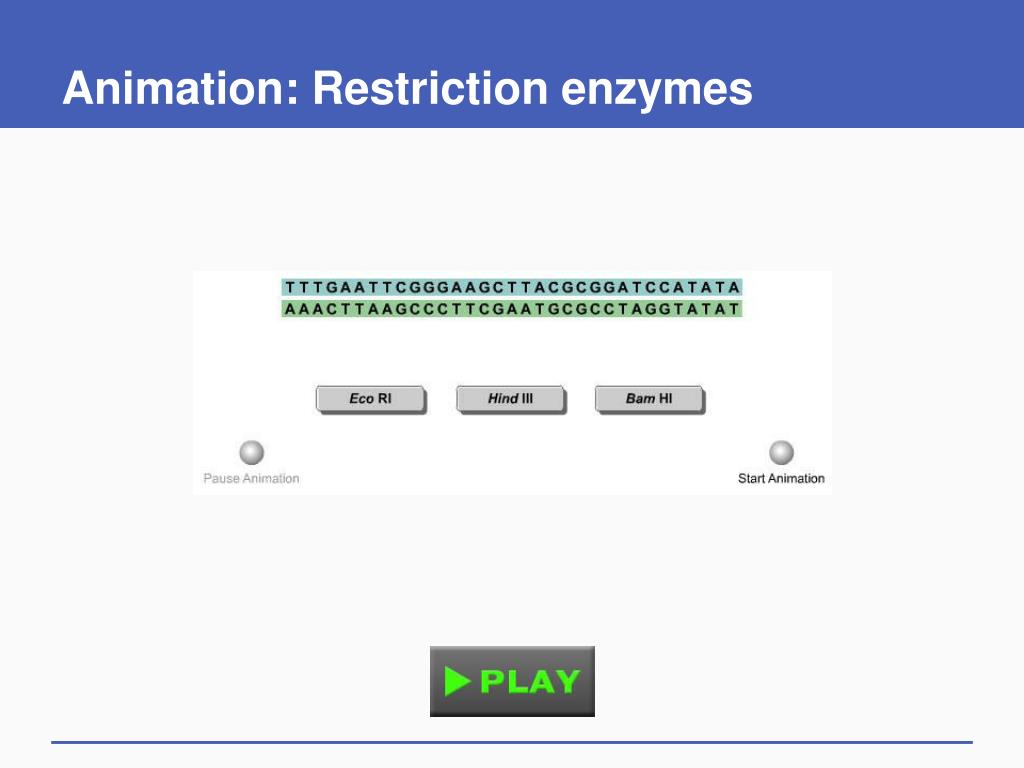 Animation: Restriction enzymes

TTTGAATTCGGGAAGCTTACGCGGATCCATATA
AAACTTAAGCCCTTCGAATGCGCCTAGGTATAT

Eco RI

Hind III

Bam HI

Pause Animation

Start Animation

PLAY